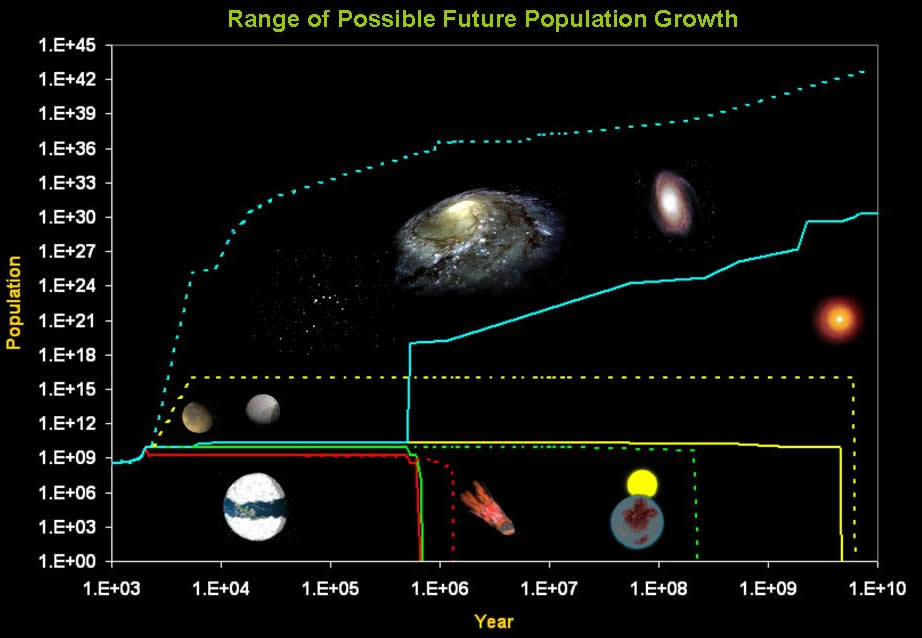 Range of Possible Future Population Growth

Population

1.E+45
1.E+42
1.E+39
1.E+36
1.E+33
1.E+30
1.E+27
1.E+24
1.E+21
1.E+18
1.E+15
1.E+12
1.E+09
1.E+06
1.E+03
1.E+00

1.E+03
1.E+04
1.E+05
1.E+06
1.E+07
1.E+08
1.E+09
1.E+10

Year